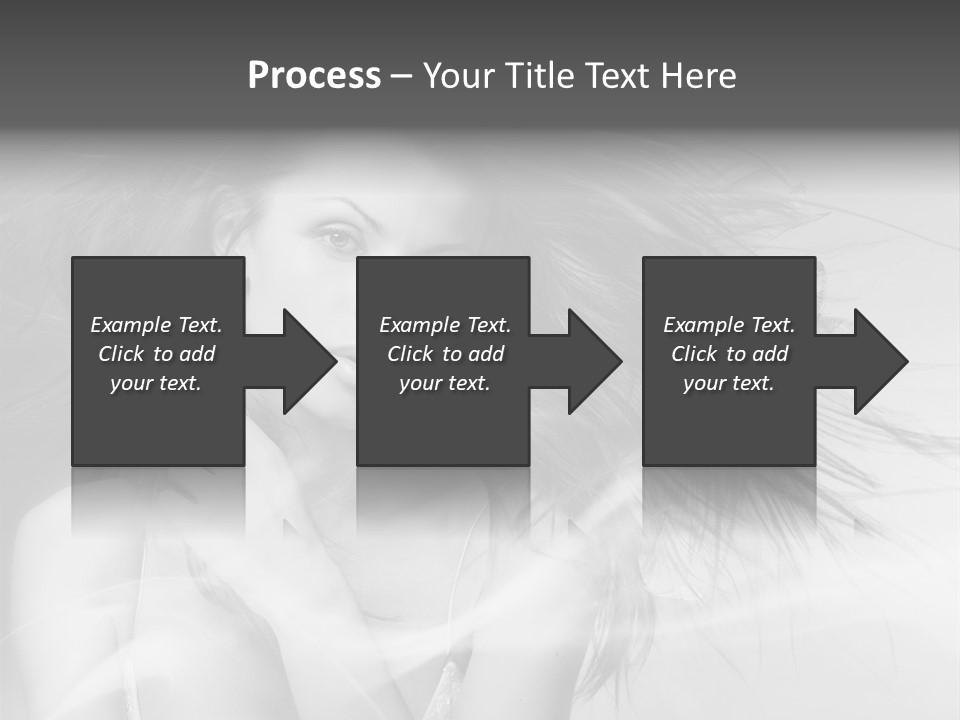 Process – Your Title Text Here

Example Text. Click to add your text.

Example Text. Click to add your text.

Example Text. Click to add your text.